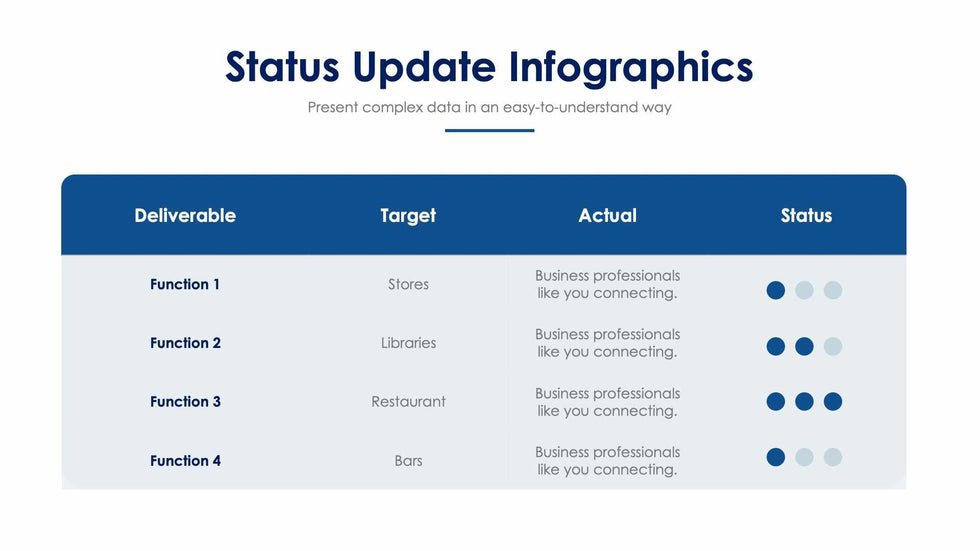 Status Update Infographics

Present complex data in an easy-to-understand way

| Deliverable | Target | Actual | Status |
|---|---|---|---|
| Function 1 | Stores | Business professionals like you connecting. | |
| Function 2 | Libraries | Business professionals like you connecting. | |
| Function 3 | Restaurant | Business professionals like you connecting. | |
| Function 4 | Bars | Business professionals like you connecting. | |